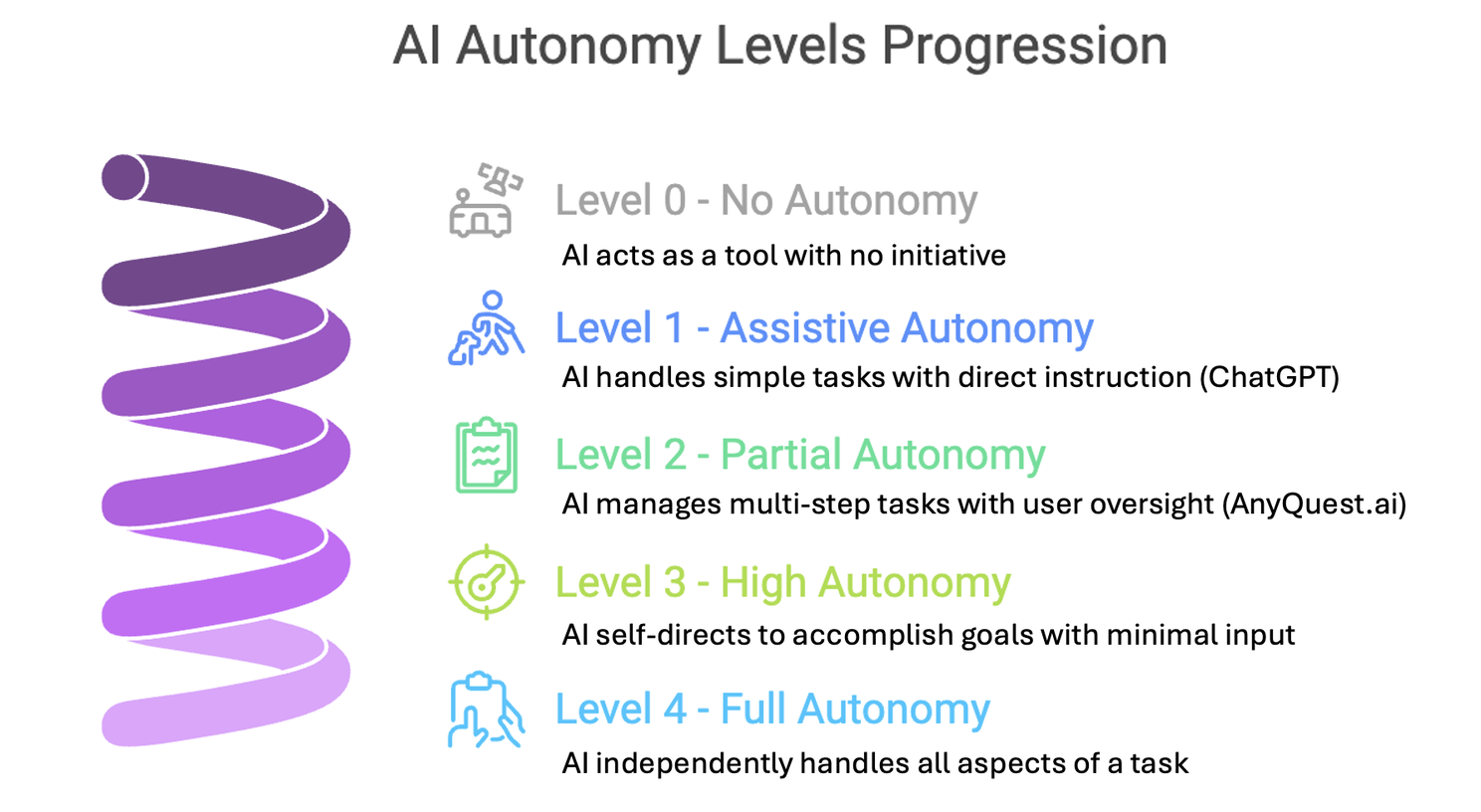 AI Autonomy Levels Progression

Level 0 - No Autonomy
AI acts as a tool with no initiative

Level 1 - Assistive Autonomy
AI handles simple tasks with direct instruction (ChatGPT)

Level 2 - Partial Autonomy
AI manages multi-step tasks with user oversight (AnyQuest.ai)

Level 3 - High Autonomy
AI self-directs to accomplish goals with minimal input

Level 4 - Full Autonomy
AI independently handles all aspects of a task